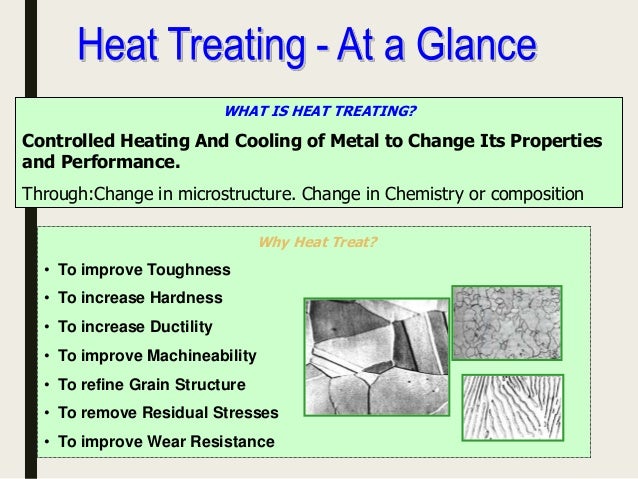 Heat Treating - At a Glance

WHAT IS HEAT TREATING?

Controlled Heating And Cooling of Metal to Change Its Properties and Performance.

Through:Change in microstructure. Change in Chemistry or composition

Why Heat Treat?

• To improve Toughness
• To increase Hardness
• To increase Ductility
• To improve Machineability
• To refine Grain Structure
• To remove Residual Stresses
• To improve Wear Resistance